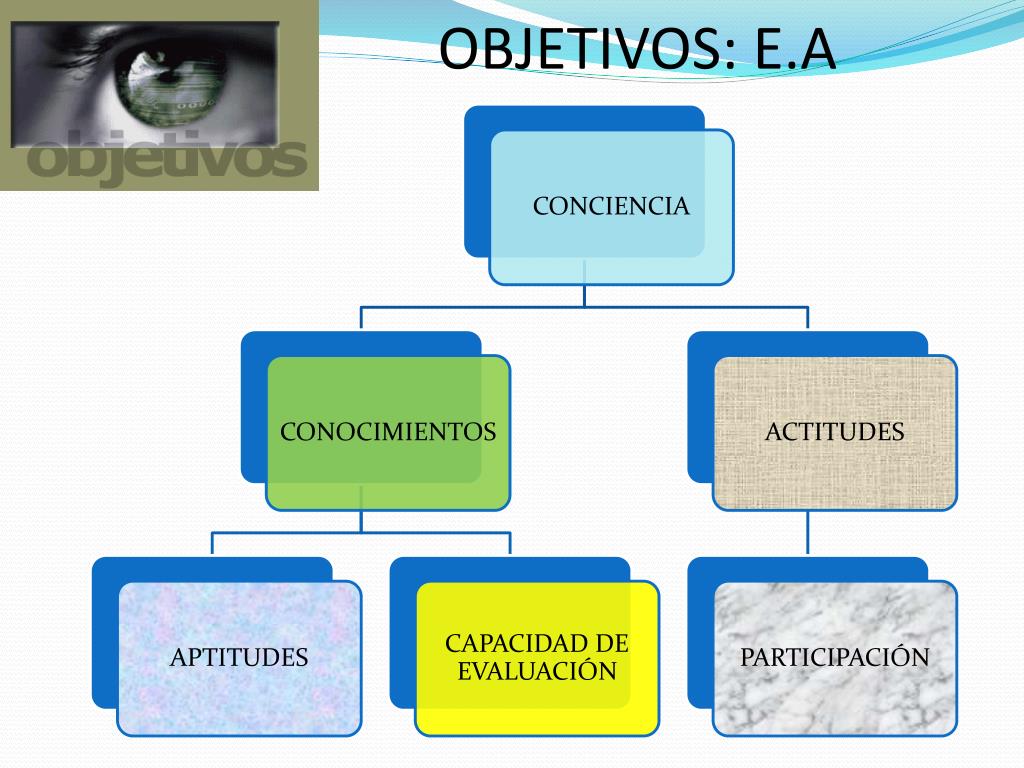 objetivos

OBJETIVOS: E.A

CONCIENCIA

CONOCIMIENTOS

ACTITUDES

APTITUDES

CAPACIDAD DE EVALUACIÓN

PARTICIPACIÓN